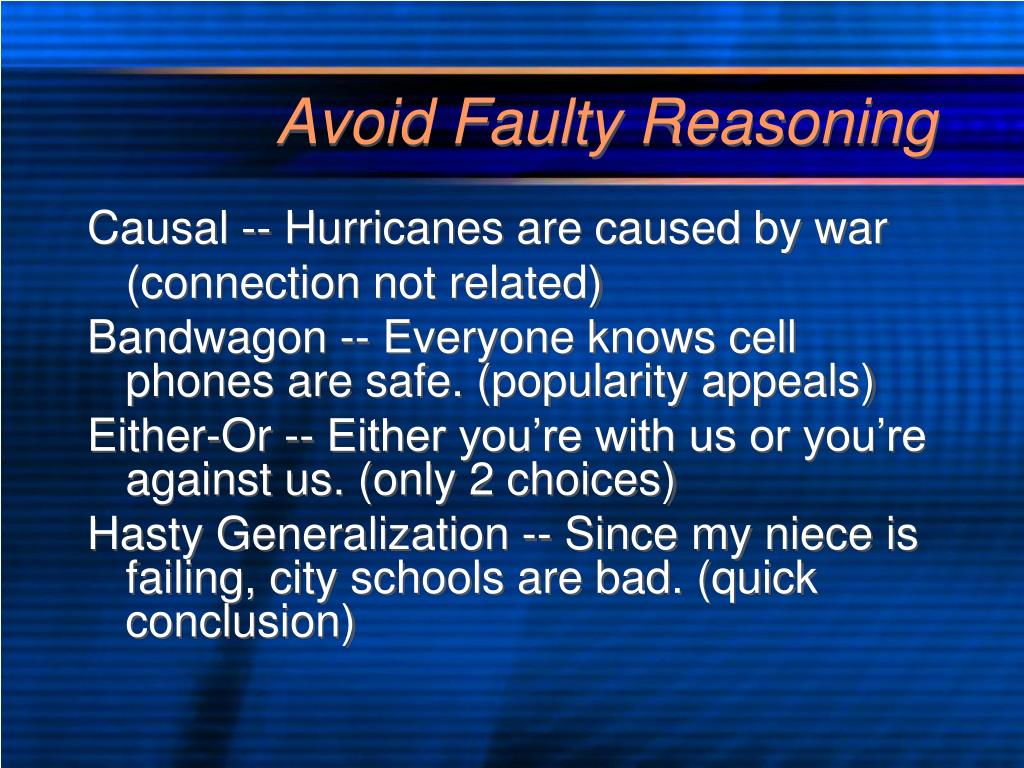 Avoid Faulty Reasoning

Causal -- Hurricanes are caused by war (connection not related)

Bandwagon -- Everyone knows cell phones are safe. (popularity appeals)

Either-Or -- Either you’re with us or you’re against us. (only 2 choices)

Hasty Generalization -- Since my niece is failing, city schools are bad. (quick conclusion)